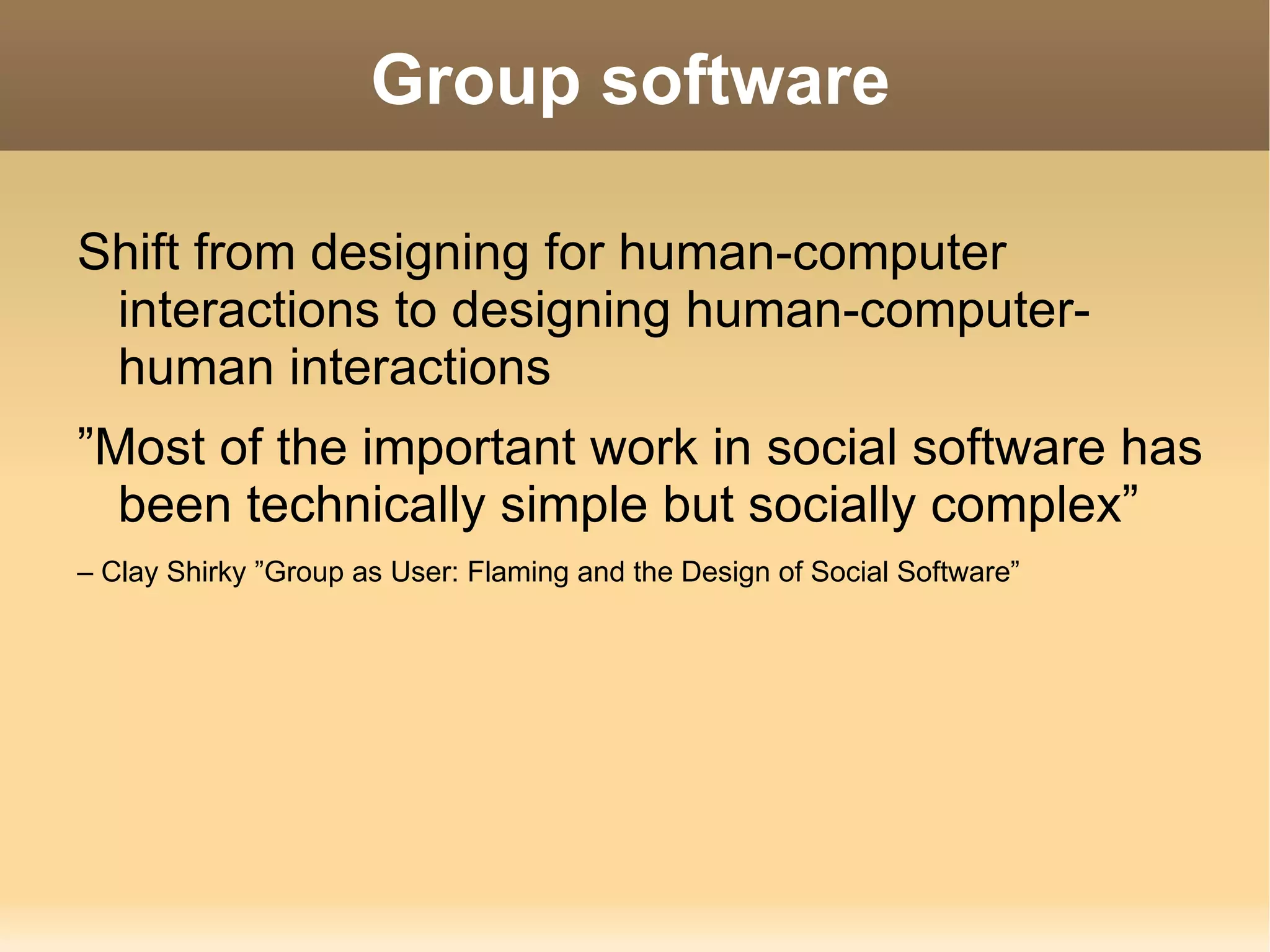 Group software

Shift from designing for human-computer interactions to designing human-computer-human interactions

”Most of the important work in social software has been technically simple but socially complex”

– Clay Shirky ”Group as User: Flaming and the Design of Social Software”